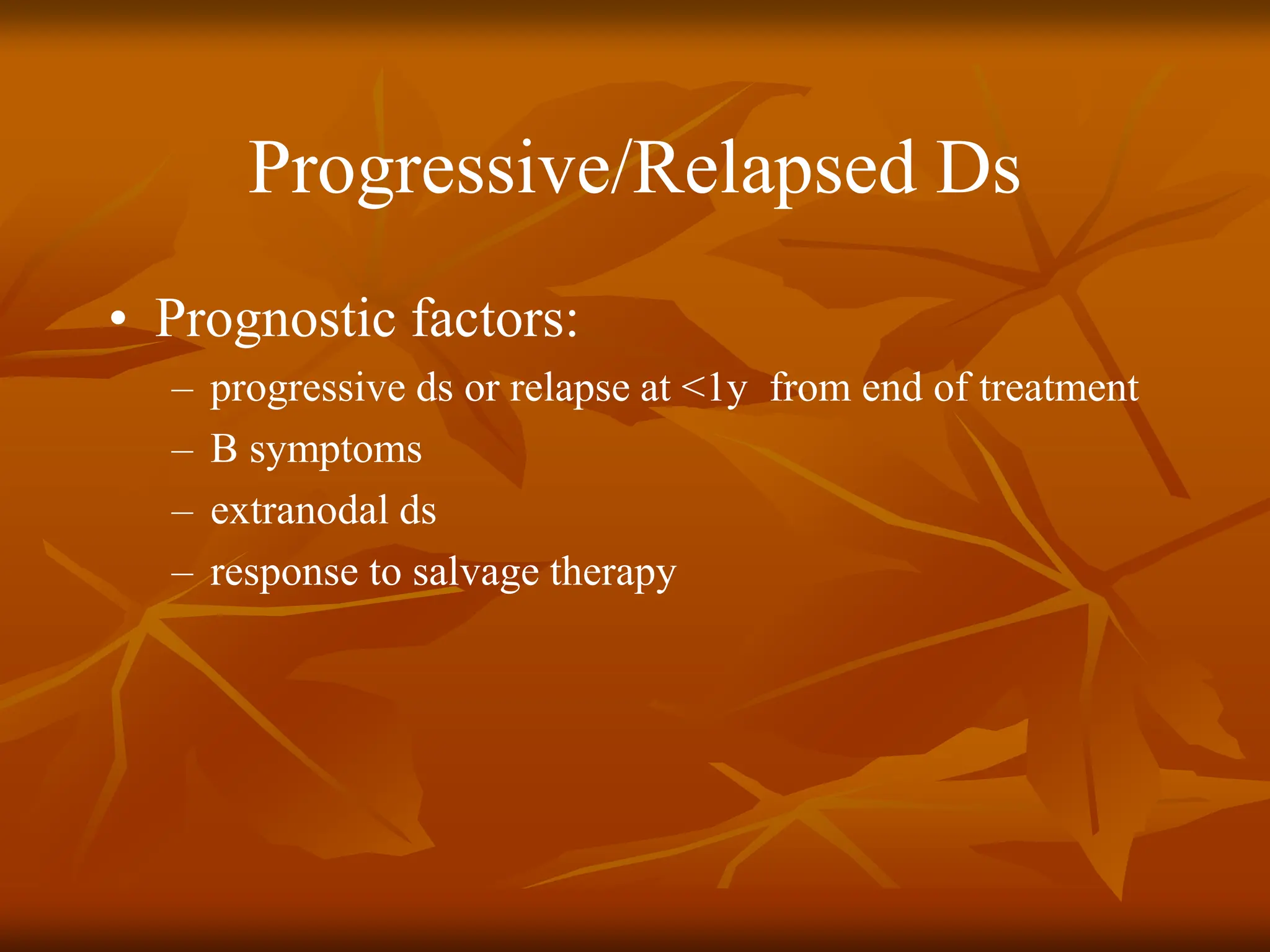 Progressive/Relapsed Ds

• Prognostic factors:
– progressive ds or relapse at <1y from end of treatment
– B symptoms
– extranodal ds
– response to salvage therapy